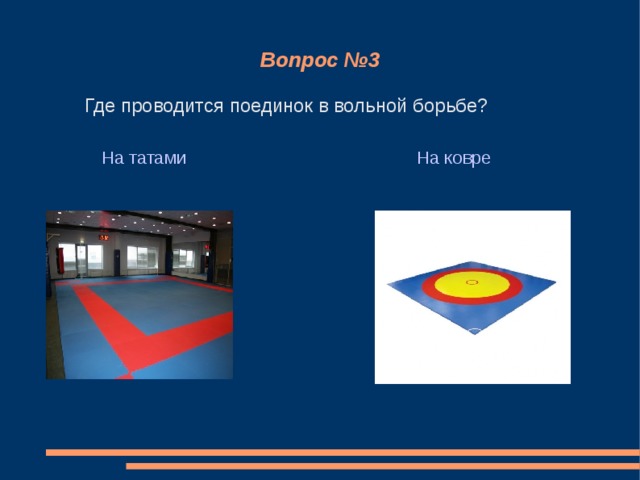 Вопрос №3

Где проводится поединок в вольной борьбе?

На татами

На ковре